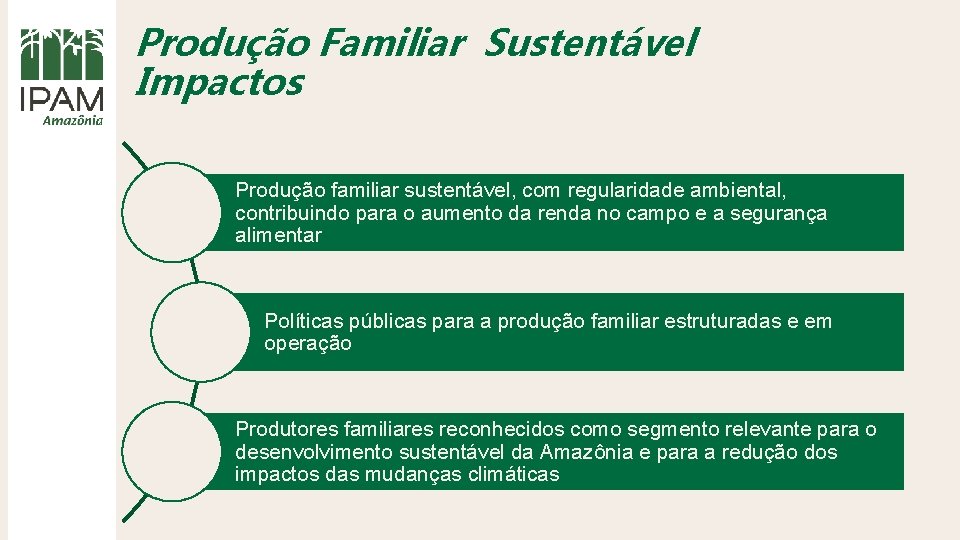 IPAM
Amazônia

Produção Familiar Sustentável
Impactos

Produção familiar sustentável, com regularidade ambiental, contribuindo para o aumento da renda no campo e a segurança alimentar

Políticas públicas para a produção familiar estruturadas e em operação

Produtores familiares reconhecidos como segmento relevante para o desenvolvimento sustentável da Amazônia e para a redução dos impactos das mudanças climáticas